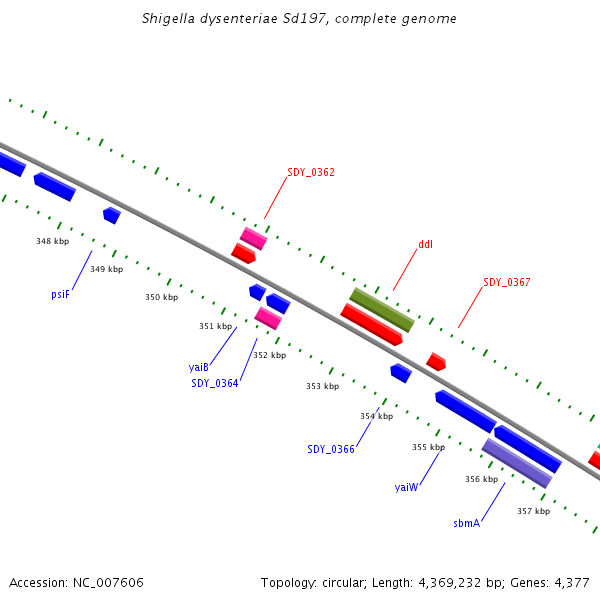 Shigella dysenteriae Sd197, complete genome

SDY_0362

ddl

SDY_0367

348 kbp

349 kbp

psiF

350 kbp

351 kbp

352 kbp

yaiB

SDY_0364

353 kbp

354 kbp

SDY_0366

355 kbp

yaiW

356 kbp

357 kbp

sbmA

Accession: NC_007606

Topology: circular; Length: 4,369,232 bp; Genes: 4,377